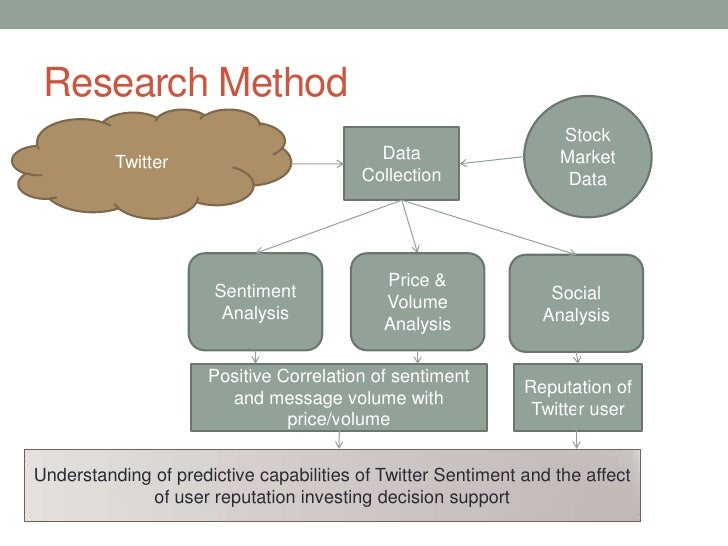 Research Method

Twitter

Data Collection

Stock Market Data

Sentiment Analysis

Price & Volume Analysis

Social Analysis

Positive Correlation of sentiment and message volume with price/volume

Reputation of Twitter user

Understanding of predictive capabilities of Twitter Sentiment and the affect of user reputation investing decision support